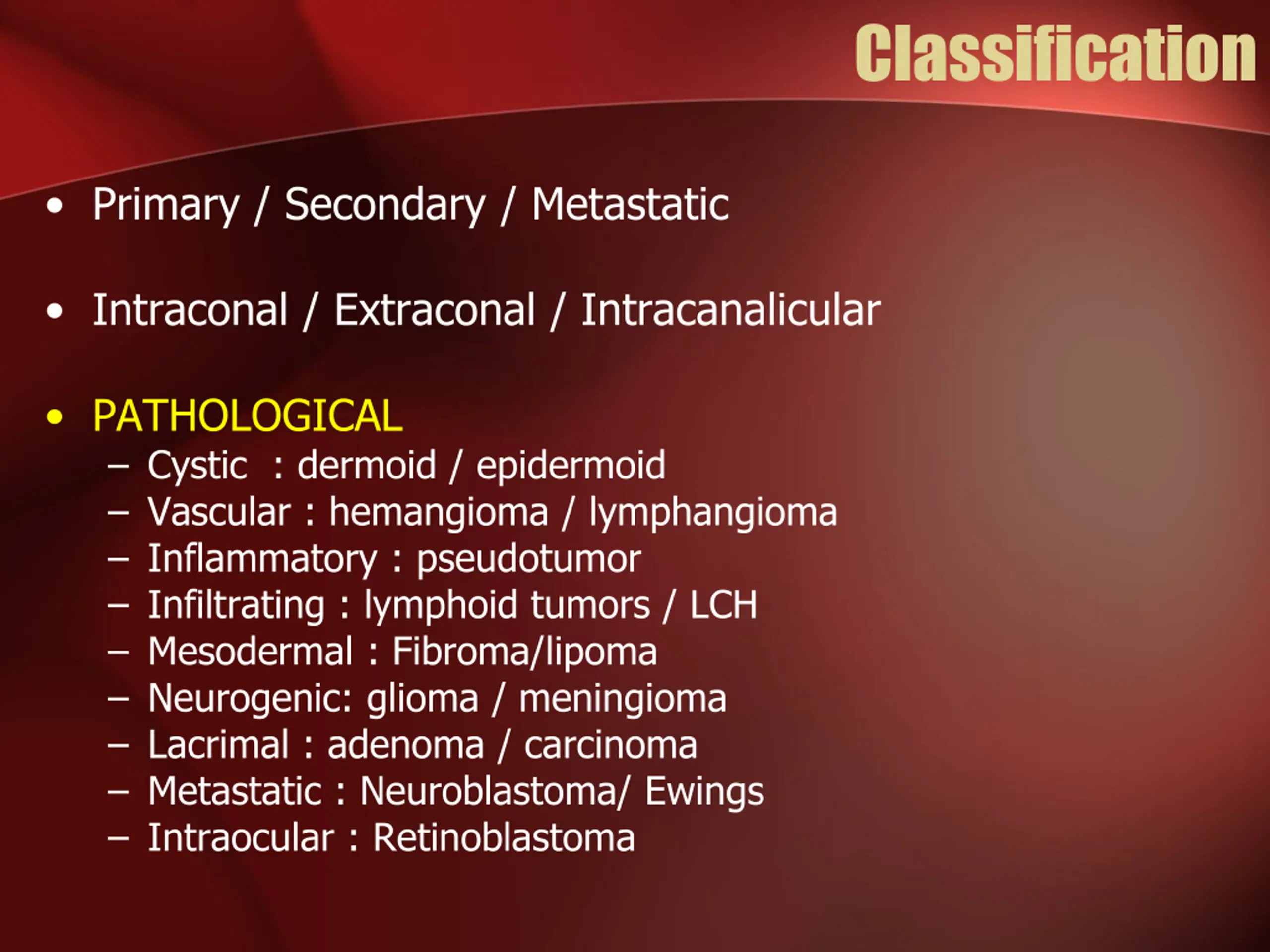 Classification

• Primary / Secondary / Metastatic

• Intraconal / Extraconal / Intracanalicular

• PATHOLOGICAL
– Cystic : dermoid / epidermoid
– Vascular : hemangioma / lymphangioma
– Inflammatory : pseudotumor
– Infiltrating : lymphoid tumors / LCH
– Mesodermal : Fibroma/lipoma
– Neurogenic: glioma / meningioma
– Lacrimal : adenoma / carcinoma
– Metastatic : Neuroblastoma/ Ewings
– Intraocular : Retinoblastoma